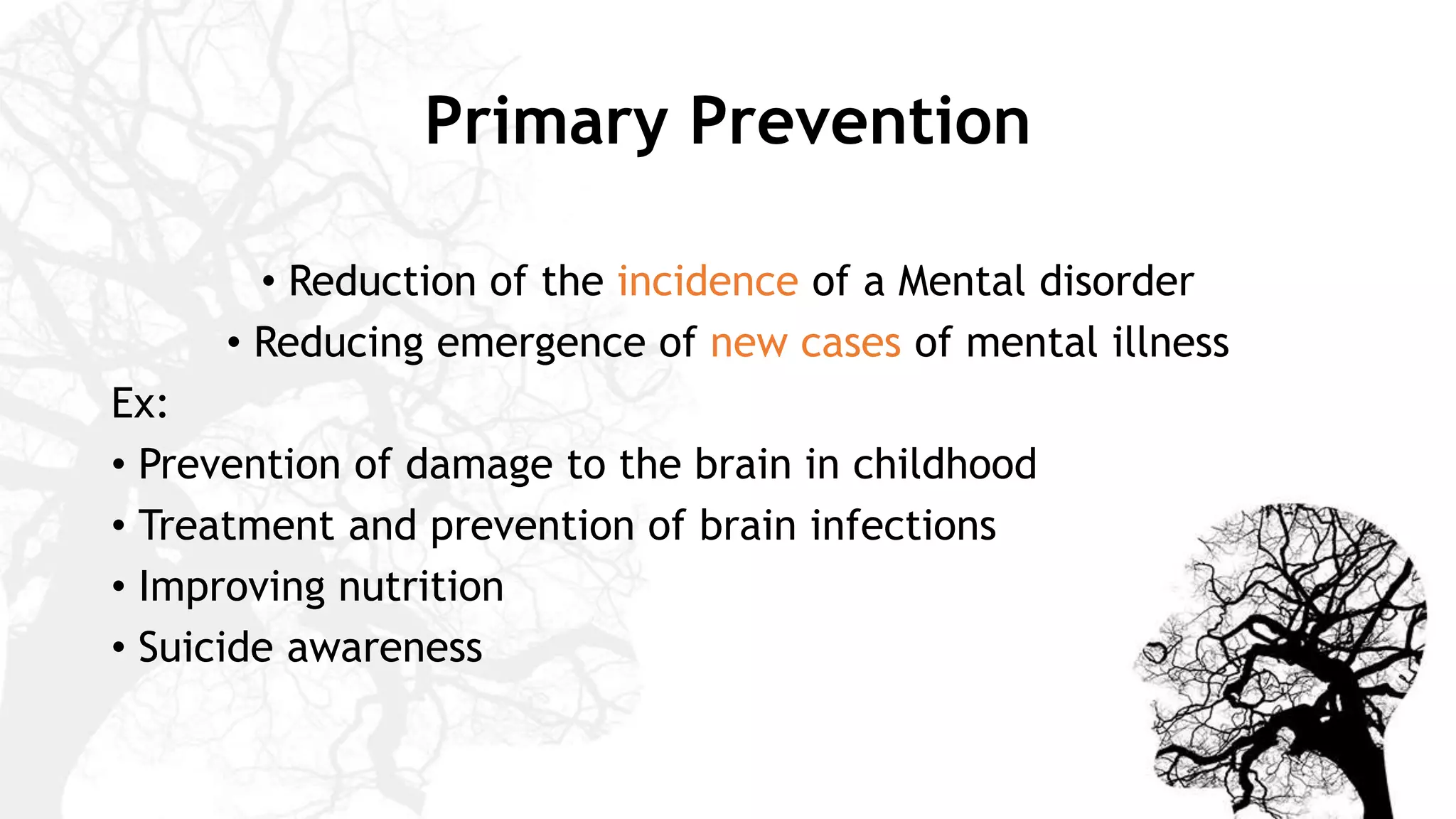 Primary Prevention

• Reduction of the incidence of a Mental disorder
• Reducing emergence of new cases of mental illness

Ex:
• Prevention of damage to the brain in childhood
• Treatment and prevention of brain infections
• Improving nutrition
• Suicide awareness